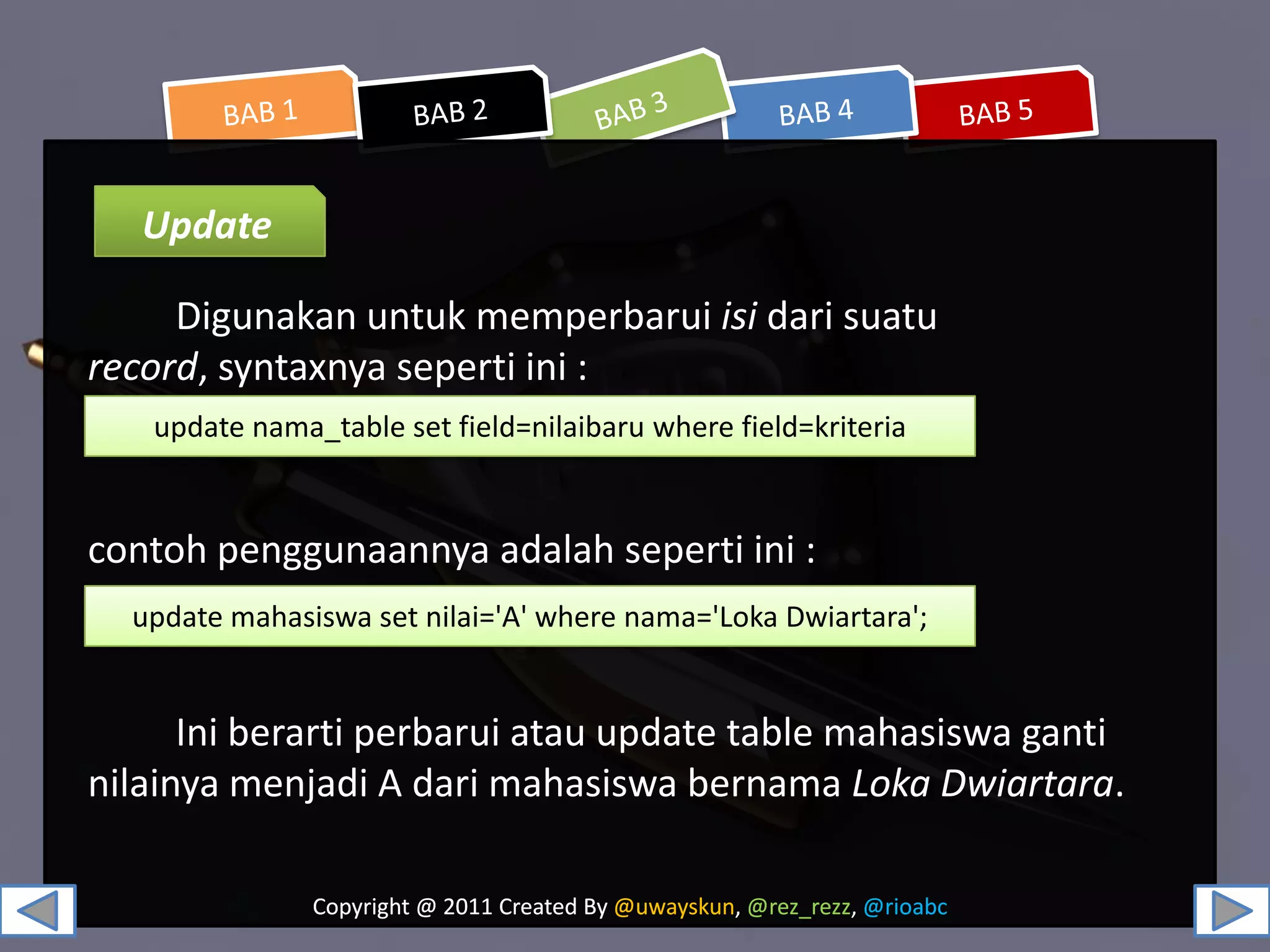 BAB 1 BAB 2 BAB 3 BAB 4 BAB 5

Update

Digunakan untuk memperbarui isi dari suatu record, syntaxnya seperti ini :

update nama_table set field=nilaibaru where field=kriteria

contoh penggunaannya adalah seperti ini :

update mahasiswa set nilai='A' where nama='Loka Dwiartara';

Ini berarti perbarui atau update table mahasiswa ganti nilainya menjadi A dari mahasiswa bernama Loka Dwiartara.

Copyright @ 2011 Created By @uwayskun, @rez_rezz, @rioabc